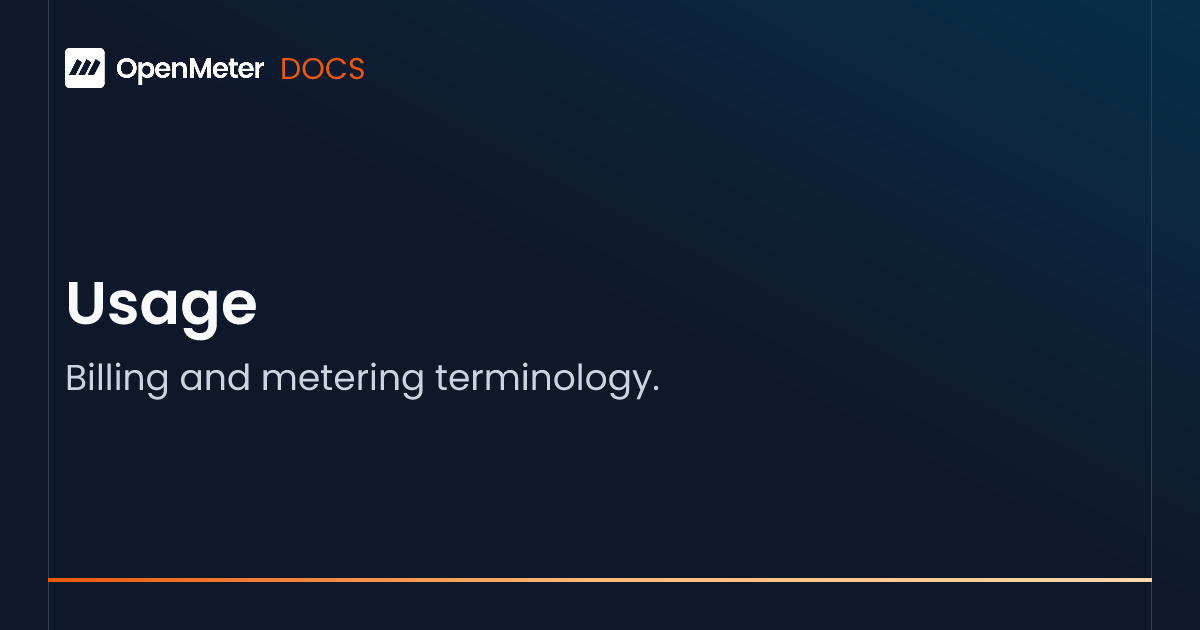 OpenMeter DOCS

Usage

Billing and metering terminology.